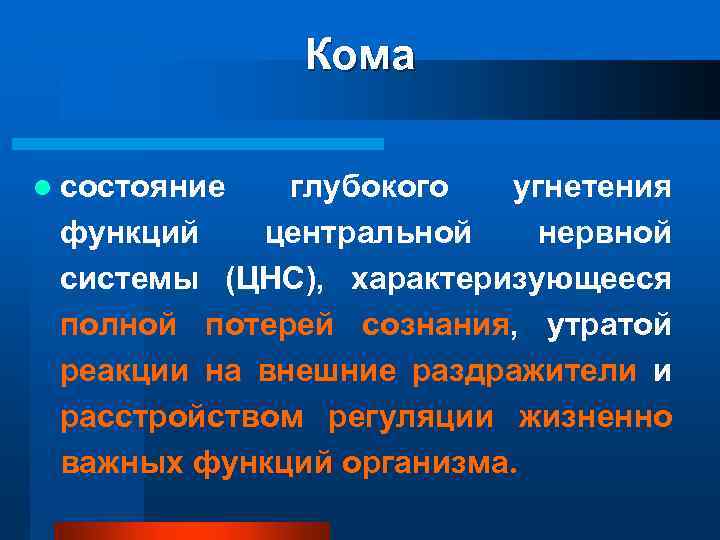 Кома

состояние глубокого угнетения функций центральной нервной системы (ЦНС), характеризующееся полной потерей сознания, утратой реакции на внешние раздражители и расстройством регуляции жизненно важных функций организма.